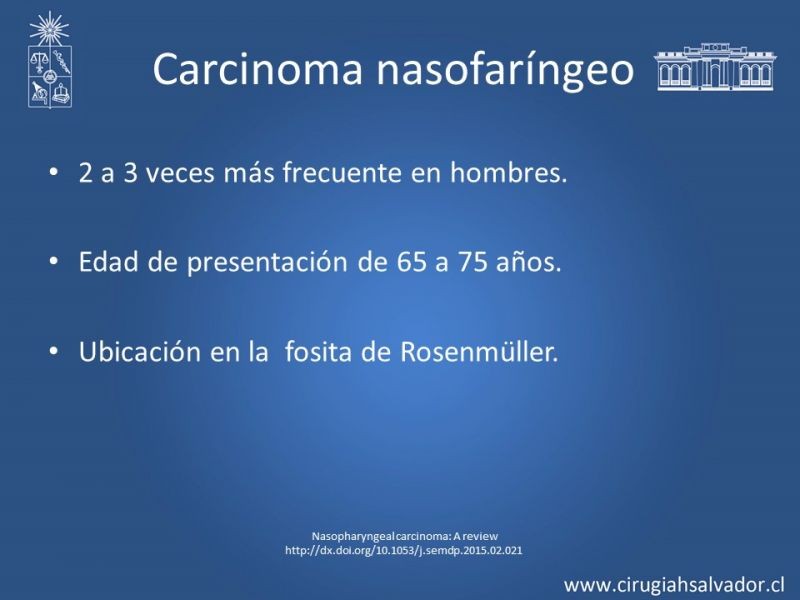 Carcinoma nasofaríngeo

• 2 a 3 veces más frecuente en hombres.

• Edad de presentación de 65 a 75 años.

• Ubicación en la fosita de Rosenmüller.

Nasopharyngeal carcinoma: A review
http://dx.doi.org/10.1053/j.semdp.2015.02.021

www.cirugiahsalvador.cl